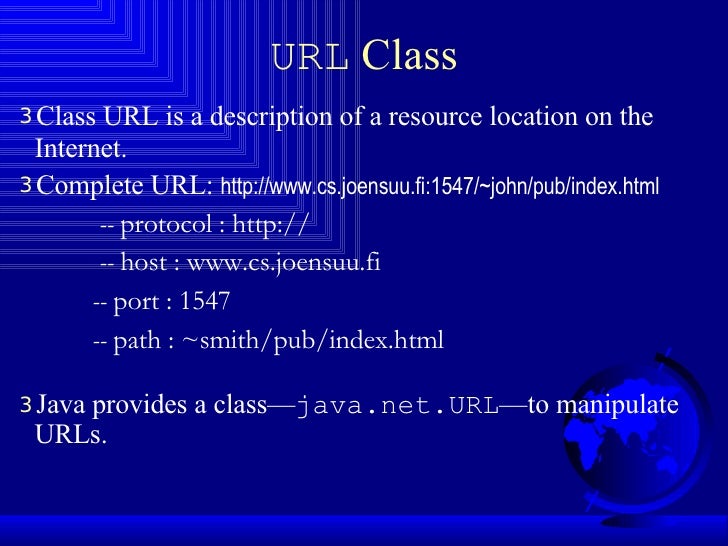 URL Class

3 Class URL is a description of a resource location on the Internet.

3 Complete URL: http://www.cs.joensuu.fi:1547/~john/pub/index.html

-- protocol : http://

-- host : www.cs.joensuu.fi

-- port : 1547

-- path : ~smith/pub/index.html

3 Java provides a class—java.net.URL—to manipulate URLs.